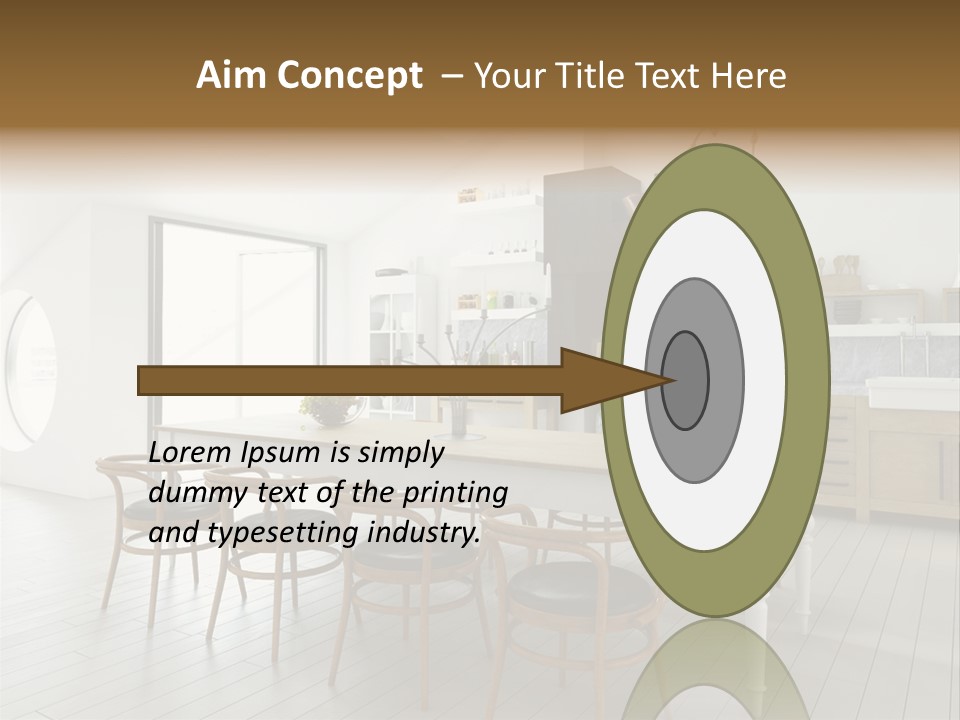 Aim Concept – Your Title Text Here

Lorem Ipsum is simply dummy text of the printing and typesetting industry.